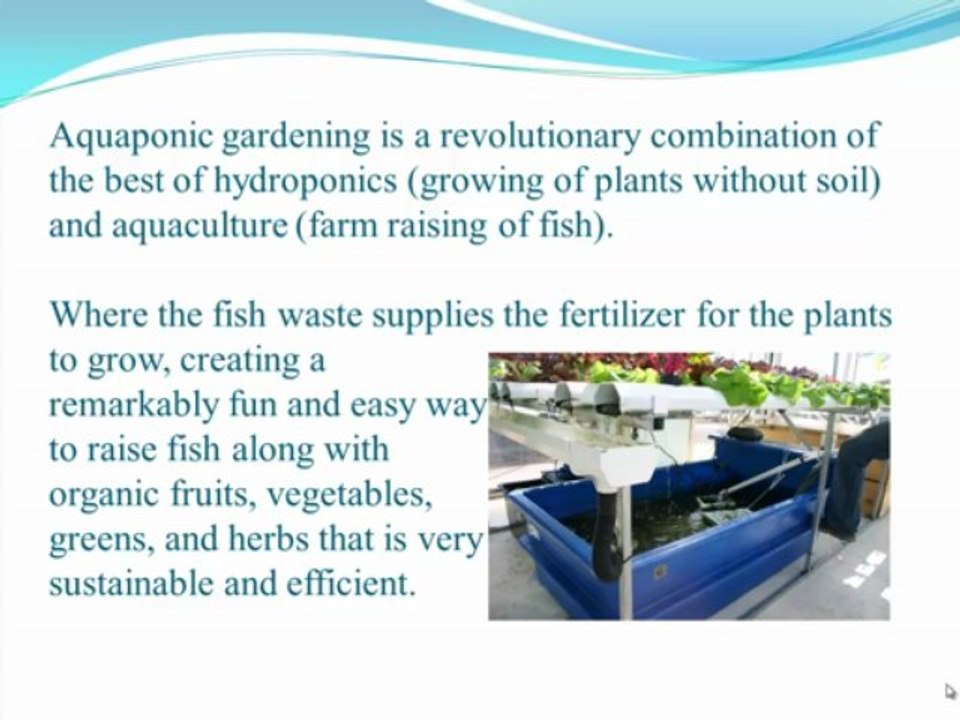 Aquaponic gardening is a revolutionary combination of the best of hydroponics (growing of plants without soil) and aquaculture (farm raising of fish).

Where the fish waste supplies the fertilizer for the plants to grow, creating a remarkably fun and easy way to raise fish along with organic fruits, vegetables, greens, and herbs that is very sustainable and efficient.